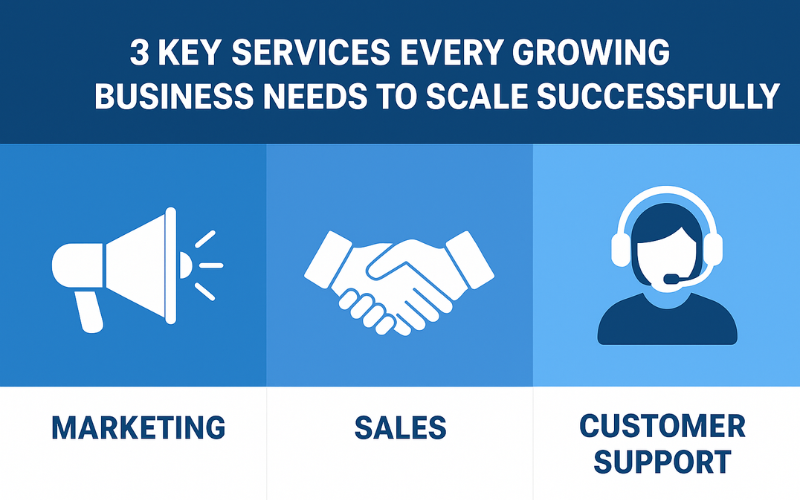 3 KEY SERVICES EVERY GROWING BUSINESS NEEDS TO SCALE SUCCESSFULLY

MARKETING

SALES

CUSTOMER SUPPORT